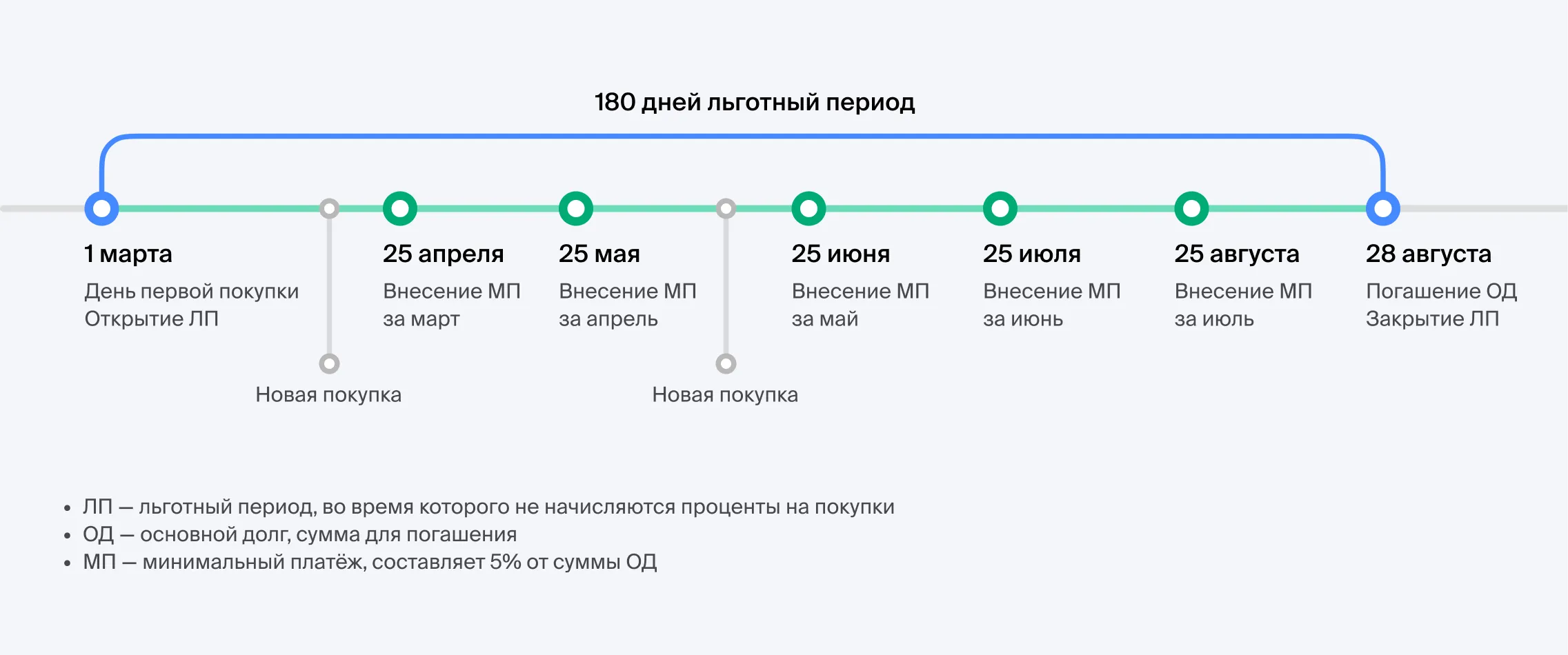 180 дней льготный период

1 марта
День первой покупки
Открытие ЛП

Новая покупка

25 апреля
Внесение МП
за март

25 мая
Внесение МП
за апрель

Новая покупка

25 июня
Внесение МП
за май

25 июля
Внесение МП
за июнь

25 августа
Внесение МП
за июль

28 августа
Погашение ОД
Закрытие ЛП

• ЛП — льготный период, во время которого не начисляются проценты на покупки
• ОД — основной долг, сумма для погашения
• МП — минимальный платёж, составляет 5% от суммы ОД